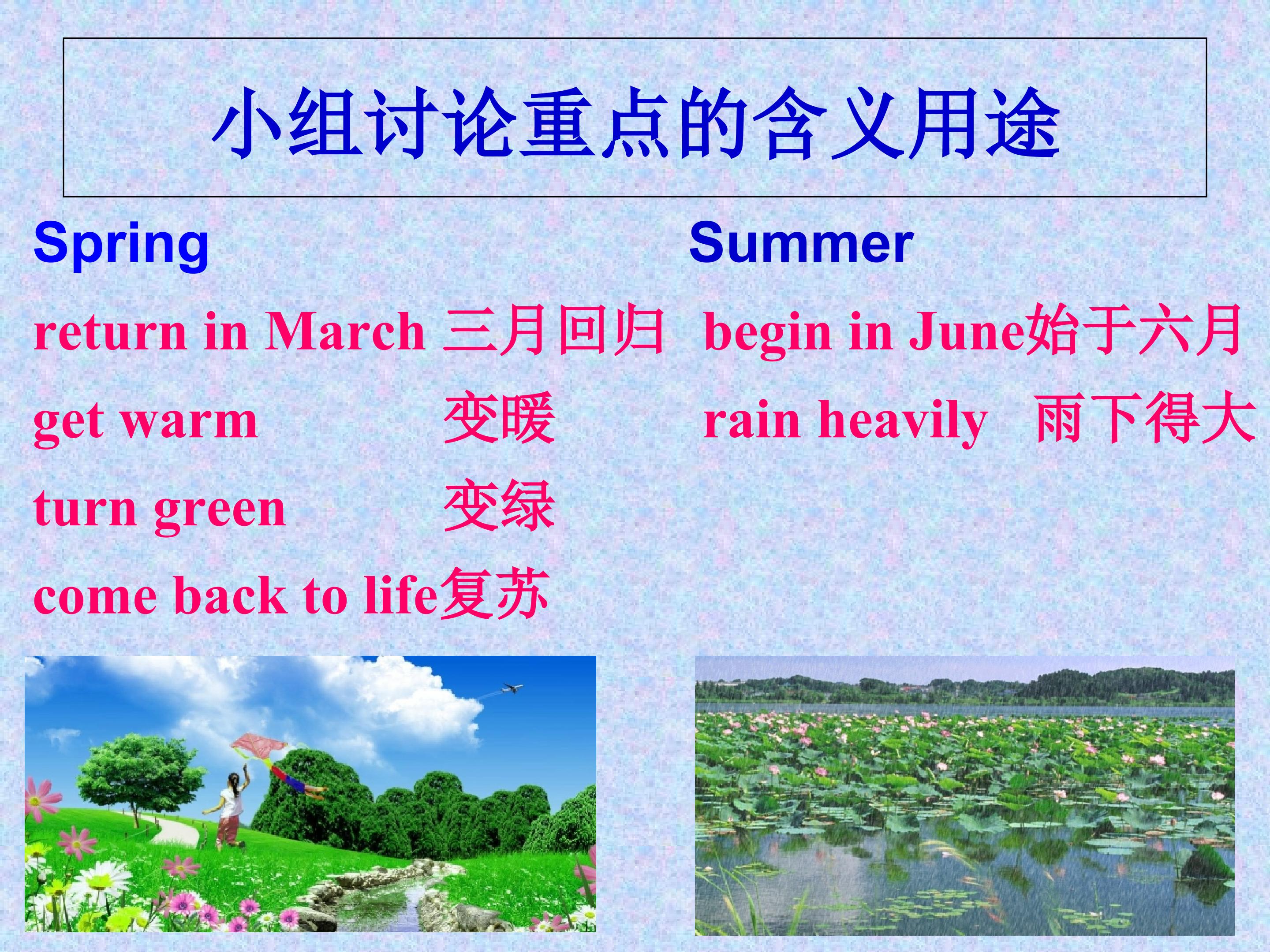 小组讨论重点的含义用途

Spring

return in March 三月回归

get warm 变暖

turn green 变绿

come back to life复苏

Summer

begin in June始于六月

rain heavily 雨下得大